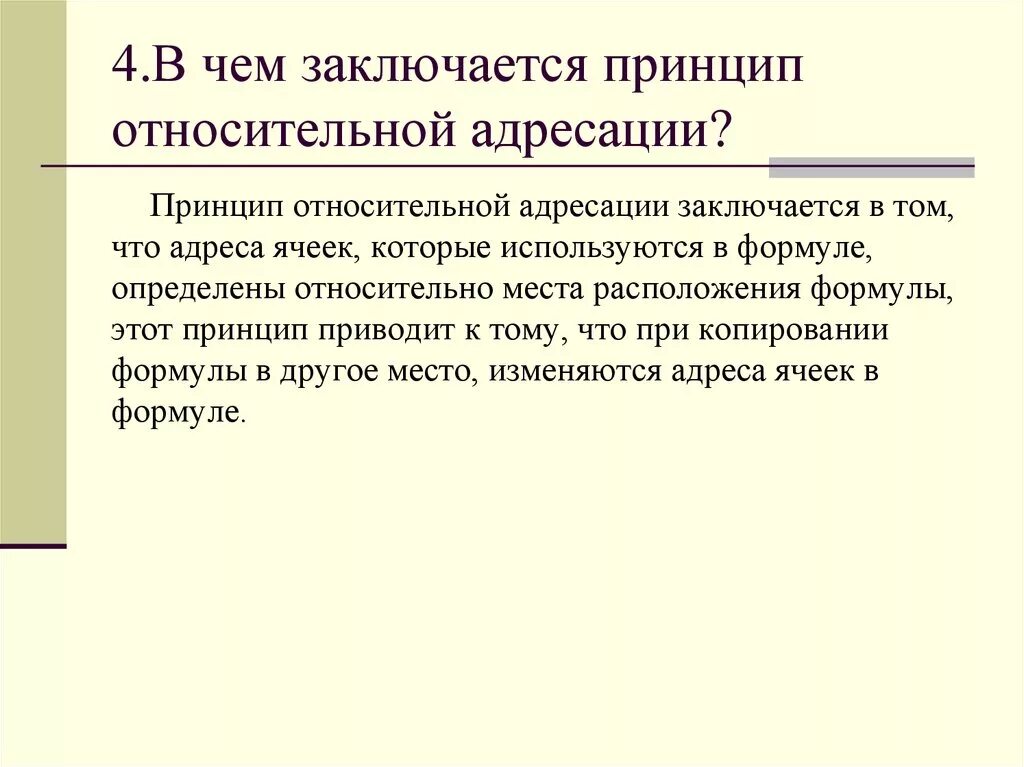 4.В чем заключается принцип относительной адресации?

Принцип относительной адресации заключается в том, что адреса ячеек, которые используются в формуле, определены относительно места расположения формулы, этот принцип приводит к тому, что при копировании формулы в другое место, изменяются адреса ячеек в формуле.